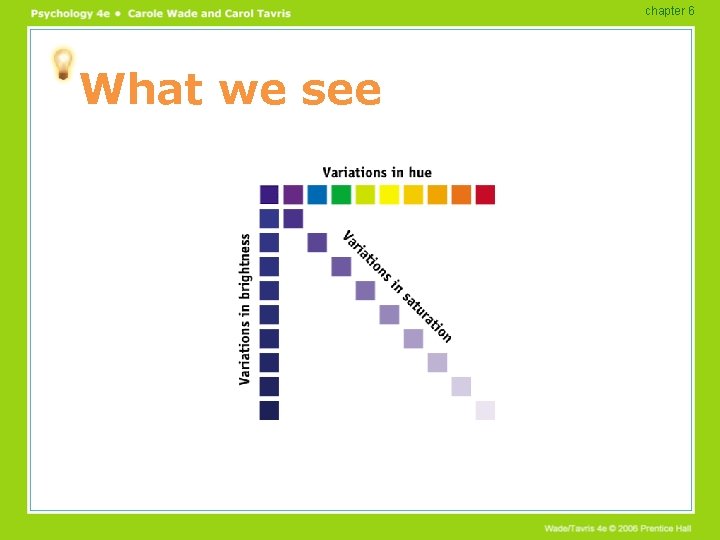 Psychology 4e • Carole Wade and Carol Tavris

chapter 6

What we see

Variations in hue

Variations in brightness

Variations in saturation

Wade/Tavris 4e © 2006 Prentice Hall